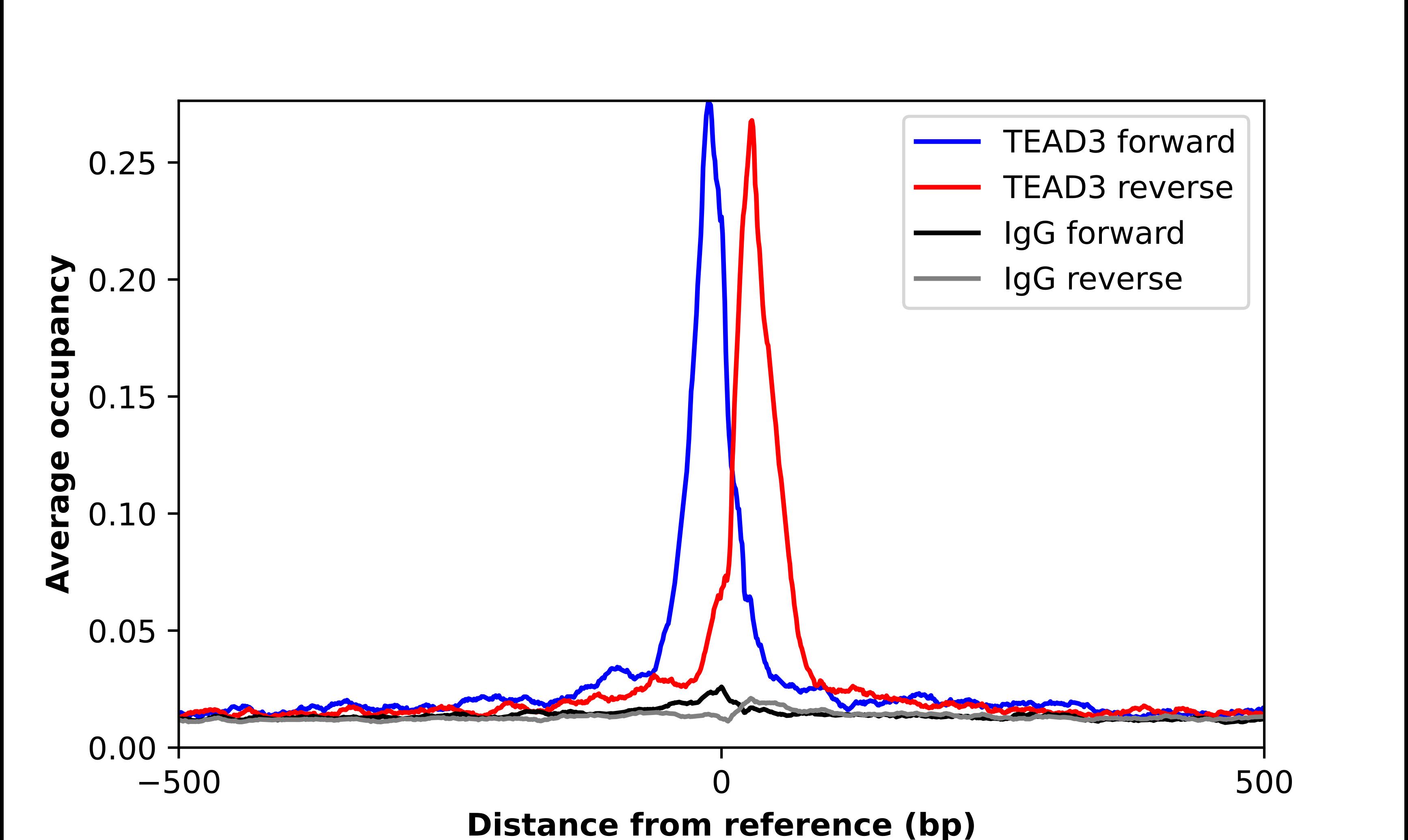 TEAD3 forward
TEAD3 reverse
IgG forward
IgG reverse

Average occupancy

0.25
0.20
0.15
0.10
0.05
0.00

−500
0
500

Distance from reference (bp)